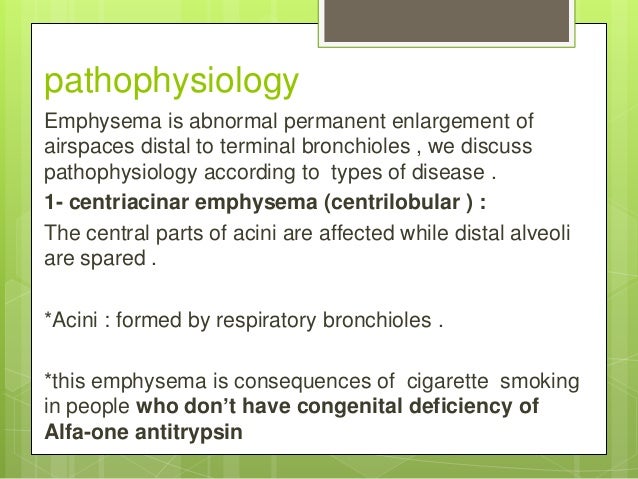 pathophysiology

Emphysema is abnormal permanent enlargement of airspaces distal to terminal bronchioles , we discuss pathophysiology according to types of disease .

1- centriacinar emphysema (centrilobular ) :

The central parts of acini are affected while distal alveoli are spared .

*Acini : formed by respiratory bronchioles .

*this emphysema is consequences of cigarette smoking in people who don't have congenital deficiency of Alfa-one antitrypsin